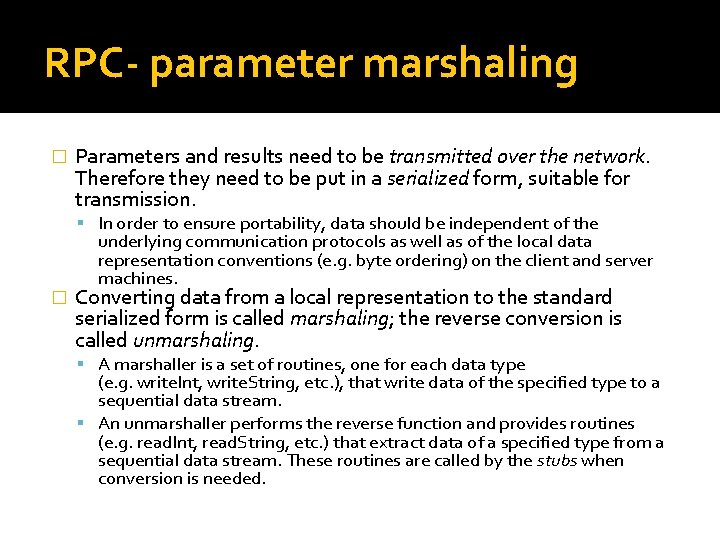 RPC- parameter marshaling

Parameters and results need to be transmitted over the network. Therefore they need to be put in a serialized form, suitable for transmission.

In order to ensure portability, data should be independent of the underlying communication protocols as well as of the local data representation conventions (e.g. byte ordering) on the client and server machines.

Converting data from a local representation to the standard serialized form is called marshaling; the reverse conversion is called unmarshaling.

A marshaller is a set of routines, one for each data type (e.g. writeInt, writeString, etc.), that write data of the specified type to a sequential data stream.

An unmarshaller performs the reverse function and provides routines (e.g. readInt, readString, etc.) that extract data of a specified type from a sequential data stream. These routines are called by the stubs when conversion is needed.